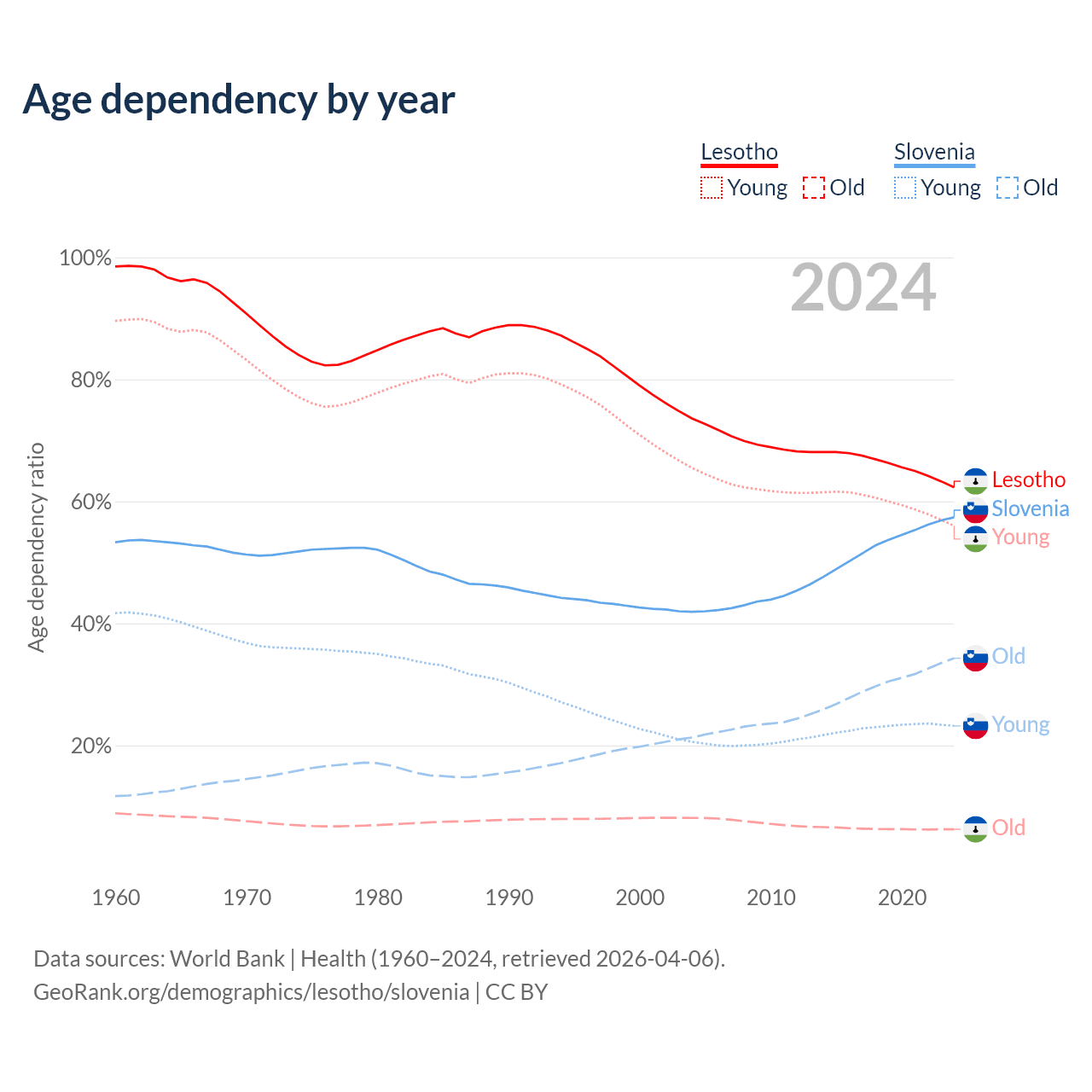 Age dependency by year

Lesotho
Young Old

Slovenia
Young Old

2024

Age dependency ratio

100%
80%
60%
40%
20%

Lesotho
Slovenia
Young
Old
Young
Old

1960
1970
1980
1990
2000
2010
2020

Data sources: World Bank | Health (1960–2024, retrieved 2026-04-06).
GeoRank.org/demographics/lesotho/slovenia | CC BY